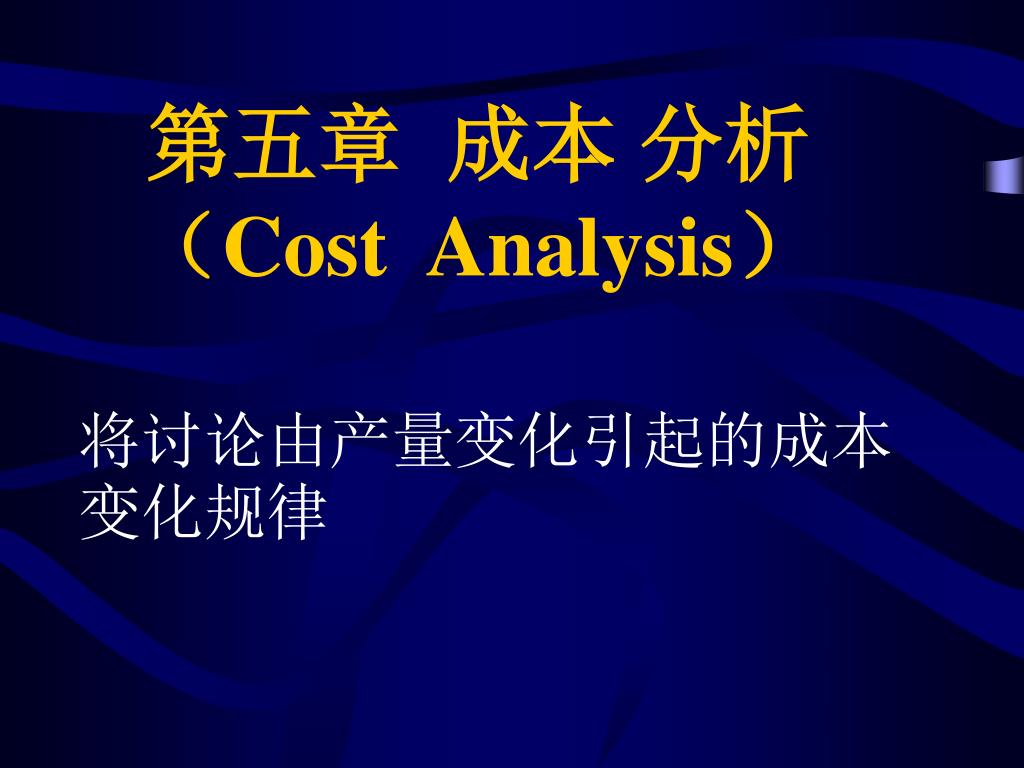 第五章 成本 分析
（Cost Analysis）

将讨论由产量变化引起的成本变化规律